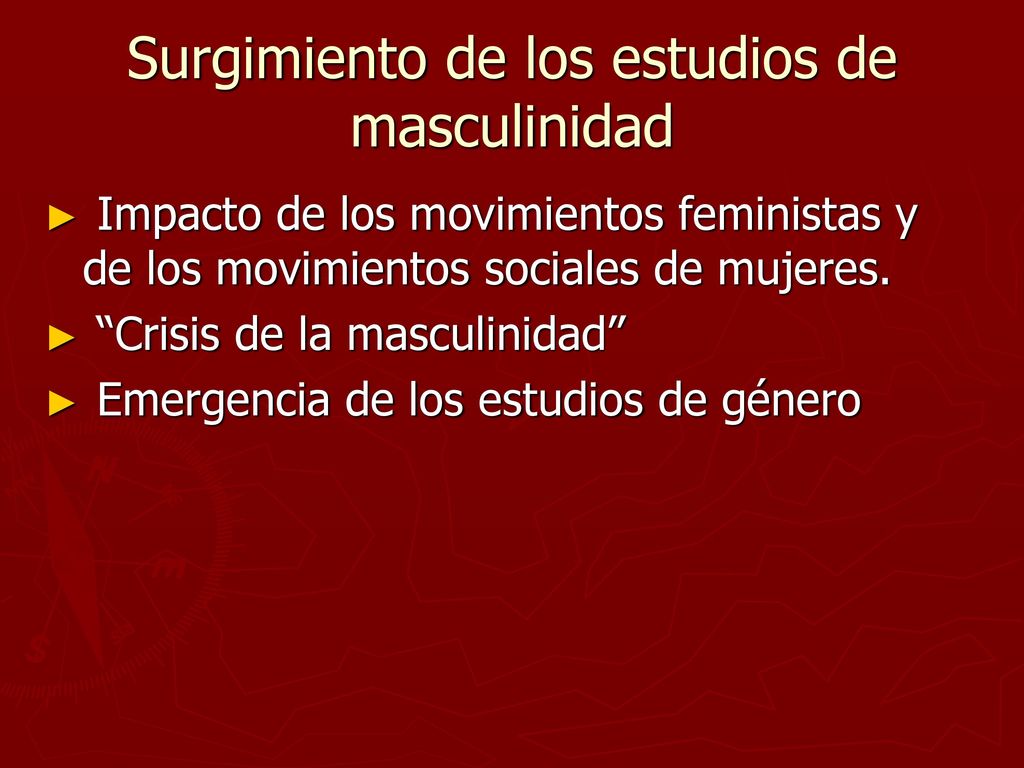 Surgimiento de los estudios de masculinidad

► Impacto de los movimientos feministas y de los movimientos sociales de mujeres.
► “Crisis de la masculinidad”
► Emergencia de los estudios de género